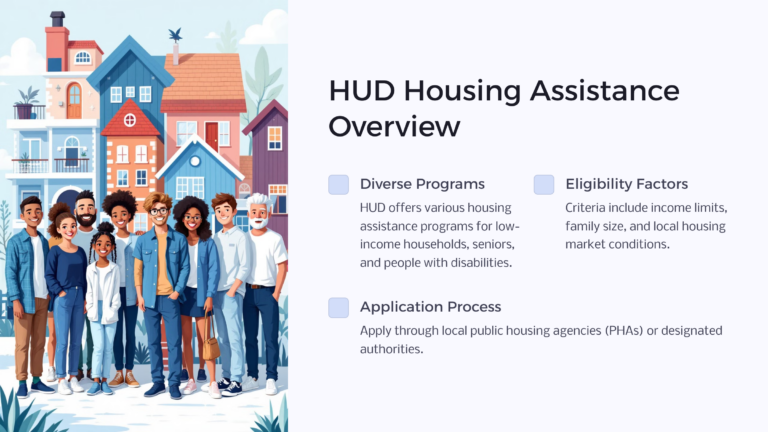 HUD Housing Assistance Overview

Diverse Programs

HUD offers various housing assistance programs for low-income households, seniors, and people with disabilities.

Eligibility Factors

Criteria include income limits, family size, and local housing market conditions.

Application Process

Apply through local public housing agencies (PHAs) or designated authorities.